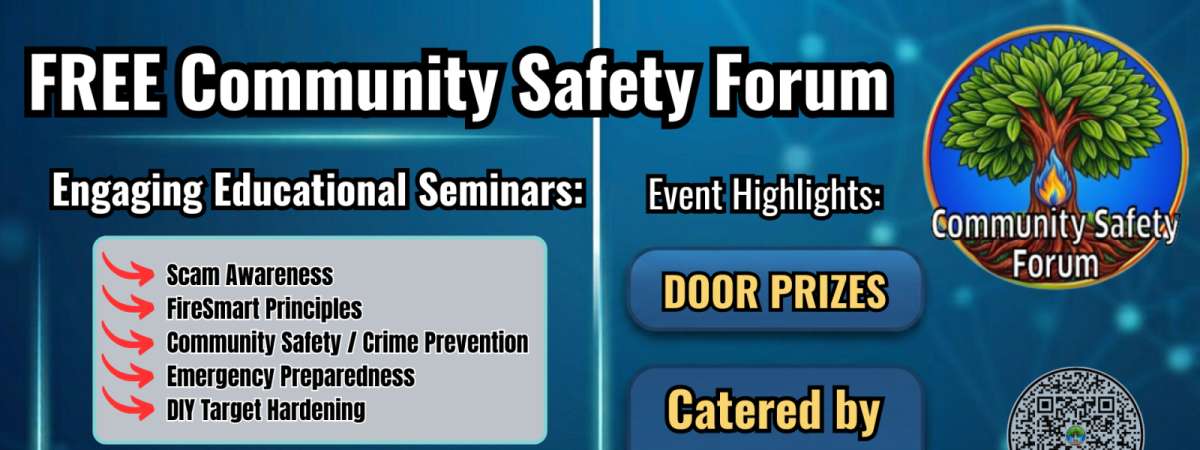 FREE Community Safety Forum

Engaging Educational Seminars:

Scam Awareness
FireSmart Principles
Community Safety / Crime Prevention
Emergency Preparedness
DIY Target Hardening

Event Highlights:

DOOR PRIZES

Catered by

Community Safety Forum